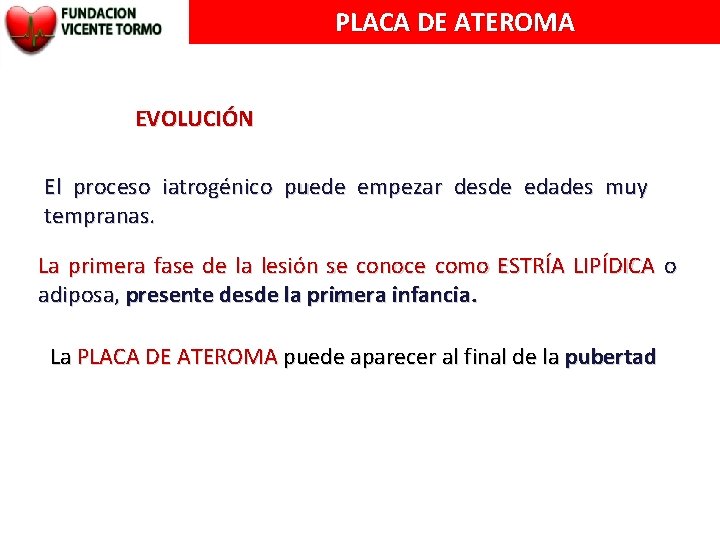 FUNDACION VICENTE TORMO

PLACA DE ATEROMA

EVOLUCIÓN

El proceso iatrogénico puede empezar desde edades muy tempranas.

La primera fase de la lesión se conoce como ESTRÍA LIPÍDICA o adiposa, presente desde la primera infancia.

La PLACA DE ATEROMA puede aparecer al final de la pubertad